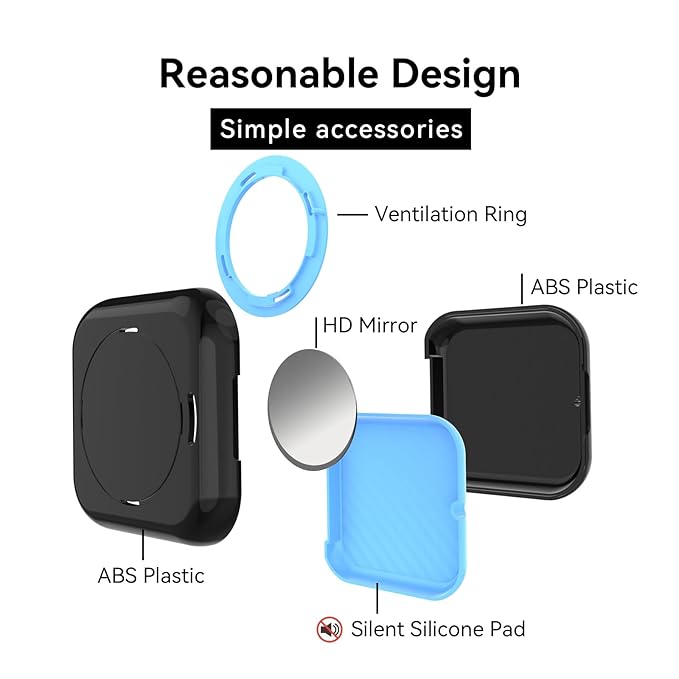 Reasonable Design

Simple accessories

Ventilation Ring

ABS Plastic

HD Mirror

ABS Plastic

Silent Silicone Pad